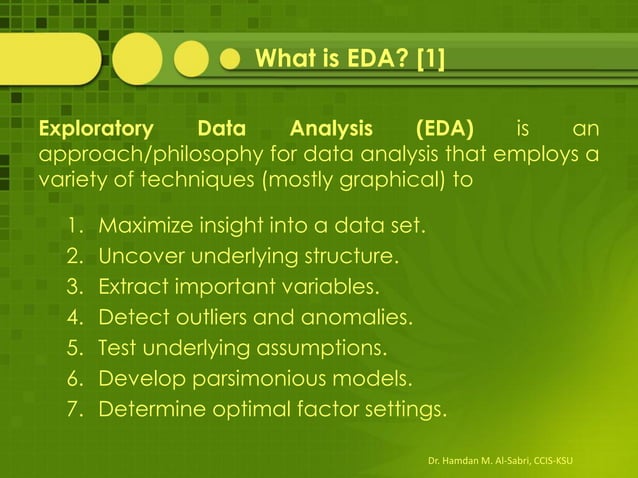 What is EDA? [1]

Exploratory Data Analysis (EDA) is an approach/philosophy for data analysis that employs a variety of techniques (mostly graphical) to

1. Maximize insight into a data set.
2. Uncover underlying structure.
3. Extract important variables.
4. Detect outliers and anomalies.
5. Test underlying assumptions.
6. Develop parsimonious models.
7. Determine optimal factor settings.

Dr. Hamdan M. Al-Sabri, CCIS-KSU